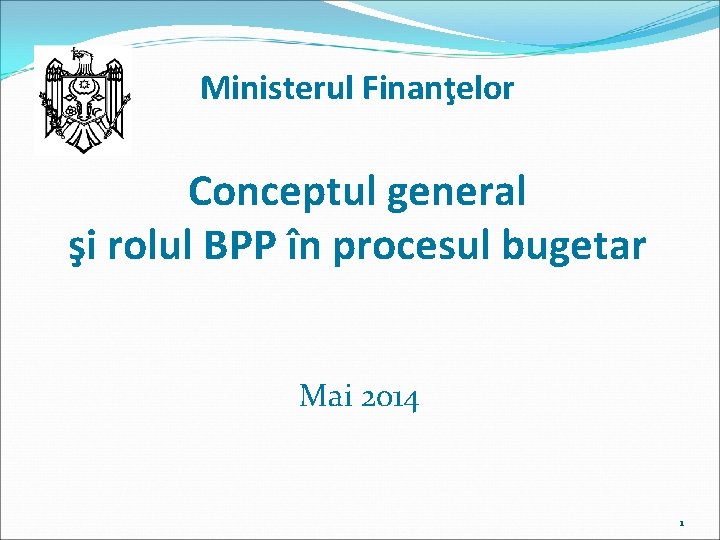 Ministerul Finanţelor

Conceptul general
şi rolul BPP în procesul bugetar

Mai 2014

1